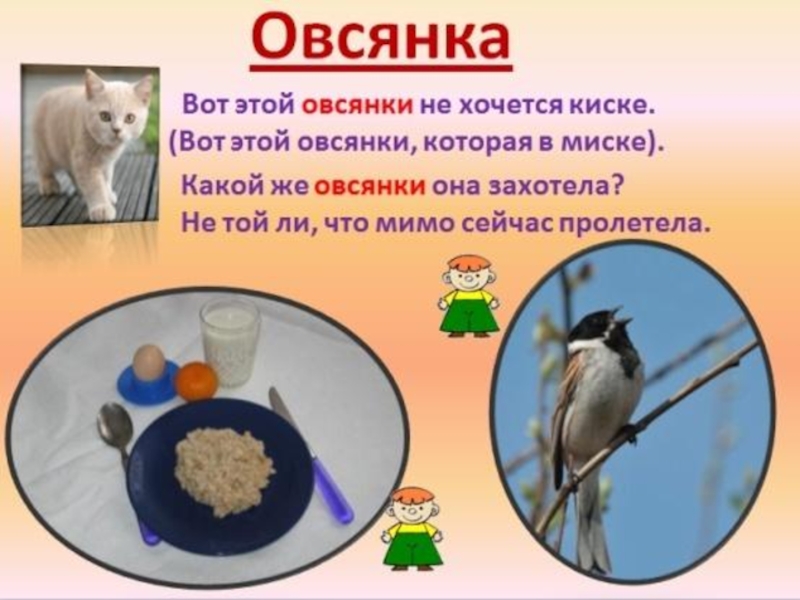 Овсянка

Вот этой овсянки не хочется киске.
(Вот этой овсянки, которая в миске).
Какой же овсянки она захотела?
Не той ли, что мимо сейчас пролетела.